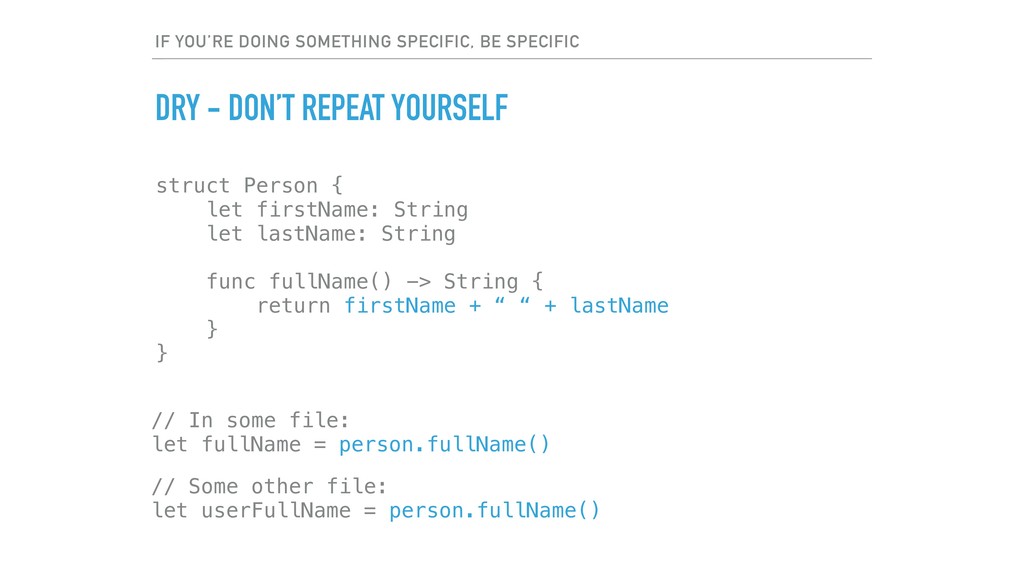 IF YOU'RE DOING SOMETHING SPECIFIC, BE SPECIFIC

DRY - DON'T REPEAT YOURSELF

struct Person {
    let firstName: String
    let lastName: String

    func fullName() -> String {
        return firstName + " " + lastName
    }
}

// In some file:
let fullName = person.fullName()

// Some other file:
let userFullName = person.fullName()